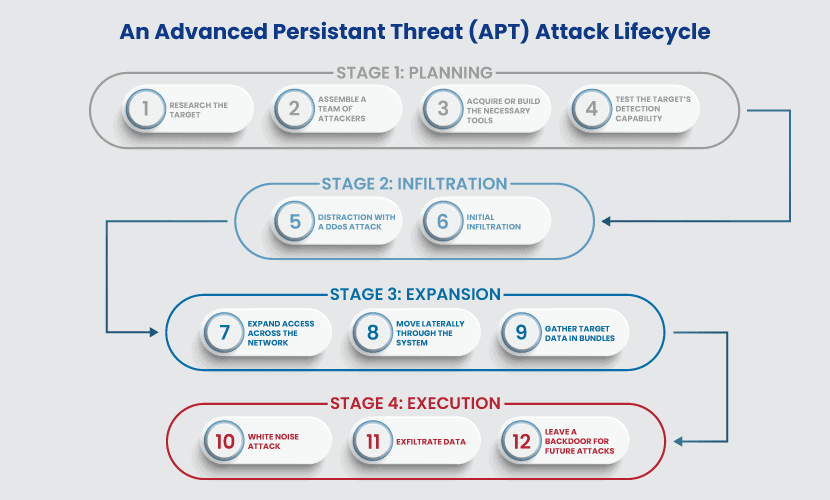 An Advanced Persistant Threat (APT) Attack Lifecycle

STAGE 1: PLANNING

1 RESEARCH THE TARGET

2 ASSEMBLE A TEAM OF ATTACKERS

3 ACQUIRE OR BUILD THE NECESSARY TOOLS

4 TEST THE TARGET'S DETECTION CAPABILITY

STAGE 2: INFILTRATION

5 DISTRACTION WITH A DDoS ATTACK

6 INITIAL INFILTRATION

STAGE 3: EXPANSION

7 EXPAND ACCESS ACROSS THE NETWORK

8 MOVE LATERALLY THROUGH THE SYSTEM

9 GATHER TARGET DATA IN BUNDLES

STAGE 4: EXECUTION

10 WHITE NOISE ATTACK

11 EXFILTRATE DATA

12 LEAVE A BACKDOOR FOR FUTURE ATTACKS